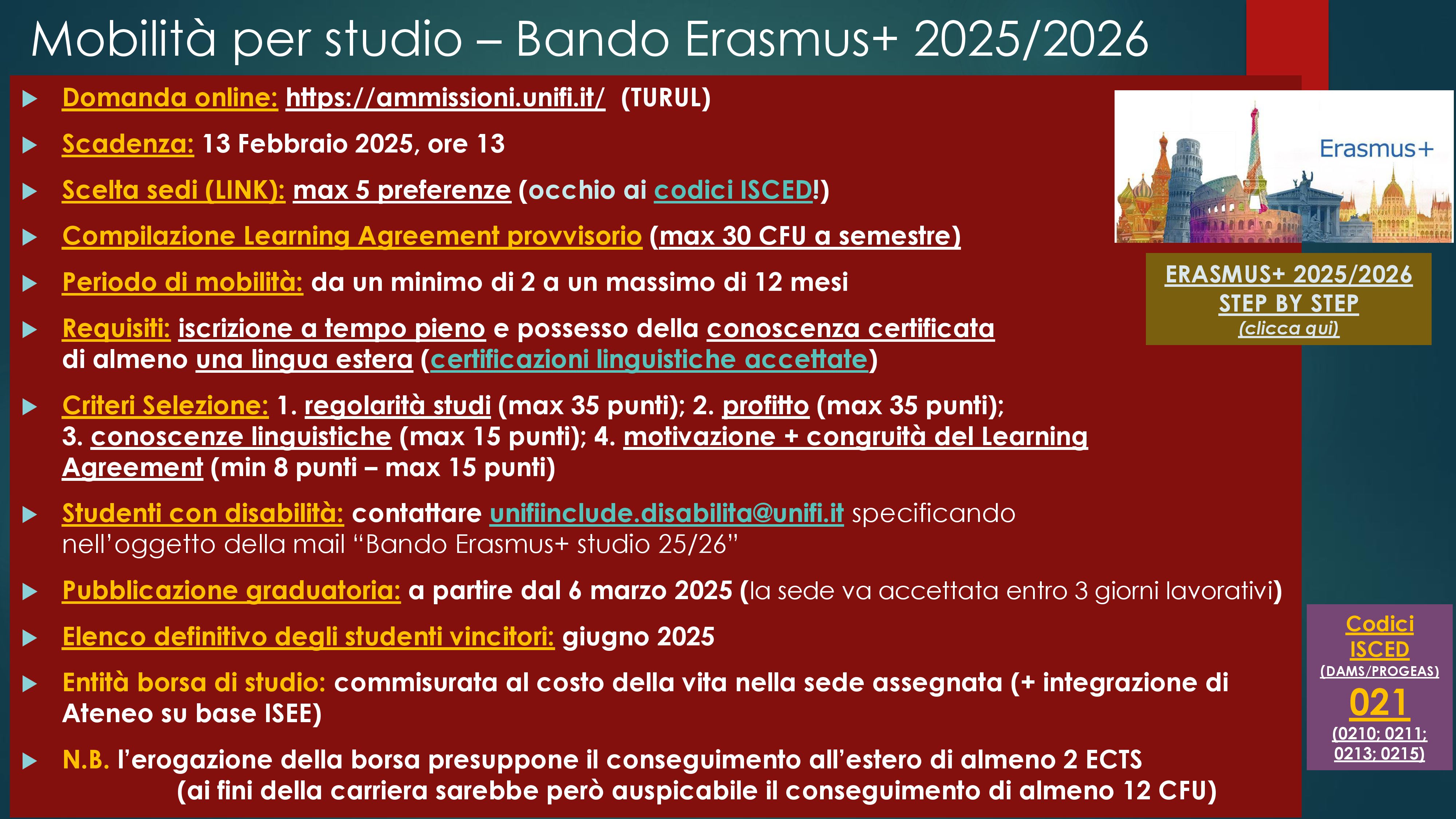 Mobilità per studio – Bando Erasmus+ 2025/2026

Domanda online: https://ammissioni.unifi.it/ (TURUL)

Scadenza: 13 Febbraio 2025, ore 13

Scelta sedi (LINK): max 5 preferenze (occhio ai codici ISCED!)

Compilazione Learning Agreement provvisorio (max 30 CFU a semestre)

Periodo di mobilità: da un minimo di 2 a un massimo di 12 mesi

Requisiti: iscrizione a tempo pieno e possesso della conoscenza certificata di almeno una lingua estera (certificazioni linguistiche accettate)

Criteri Selezione: 1. regolarità studi (max 35 punti); 2. profitto (max 35 punti); 3. conoscenze linguistiche (max 15 punti); 4. motivazione + congruità del Learning Agreement (min 8 punti – max 15 punti)

Studenti con disabilità: contattare unifiinclude.disabilita@unifi.it specificando nell'oggetto della mail "Bando Erasmus+ studio 25/26"

Pubblicazione graduatoria: a partire dal 6 marzo 2025 (la sede va accettata entro 3 giorni lavorativi)

Elenco definitivo degli studenti vincitori: giugno 2025

Entità borsa di studio: commisurata al costo della vita nella sede assegnata (+ integrazione di Ateneo su base ISEE)

N.B. l'erogazione della borsa presuppone il conseguimento all'estero di almeno 2 ECTS (ai fini della carriera sarebbe però auspicabile il conseguimento di almeno 12 CFU)

Erasmus+

ERASMUS+ 2025/2026
STEP BY STEP
(clicca qui)

Codici ISCED
(DAMS/PROGEAS)
021
(0210; 0211; 0213; 0215)